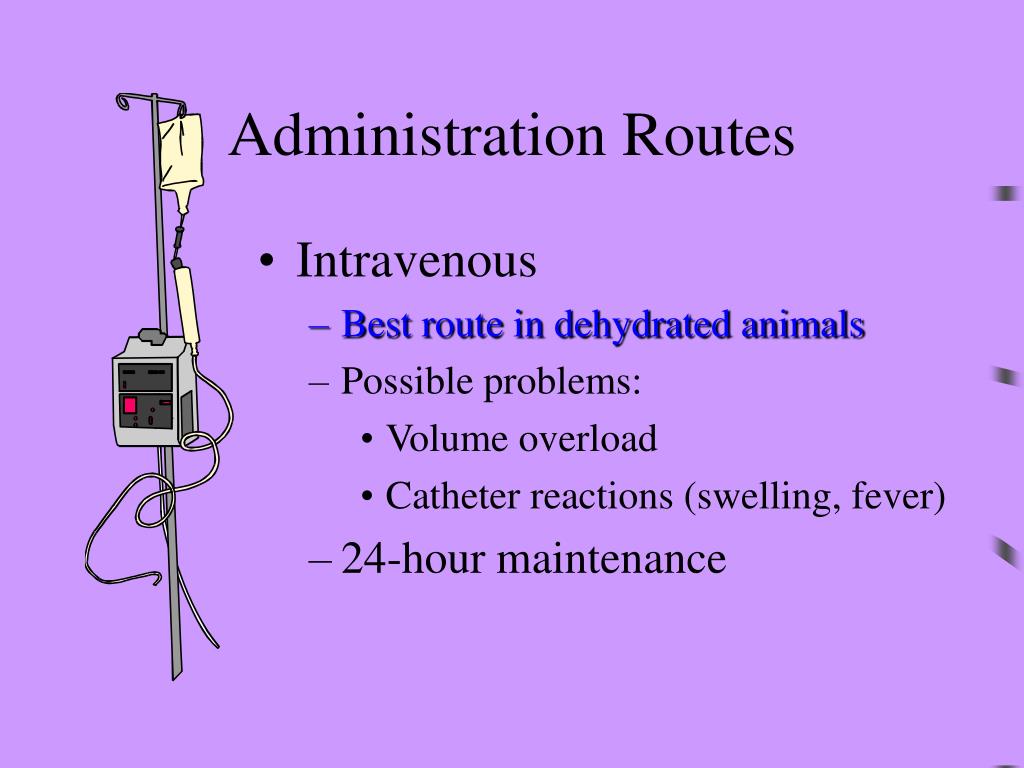 Administration Routes

• Intravenous
– Best route in dehydrated animals
– Possible problems:
• Volume overload
• Catheter reactions (swelling, fever)
– 24-hour maintenance